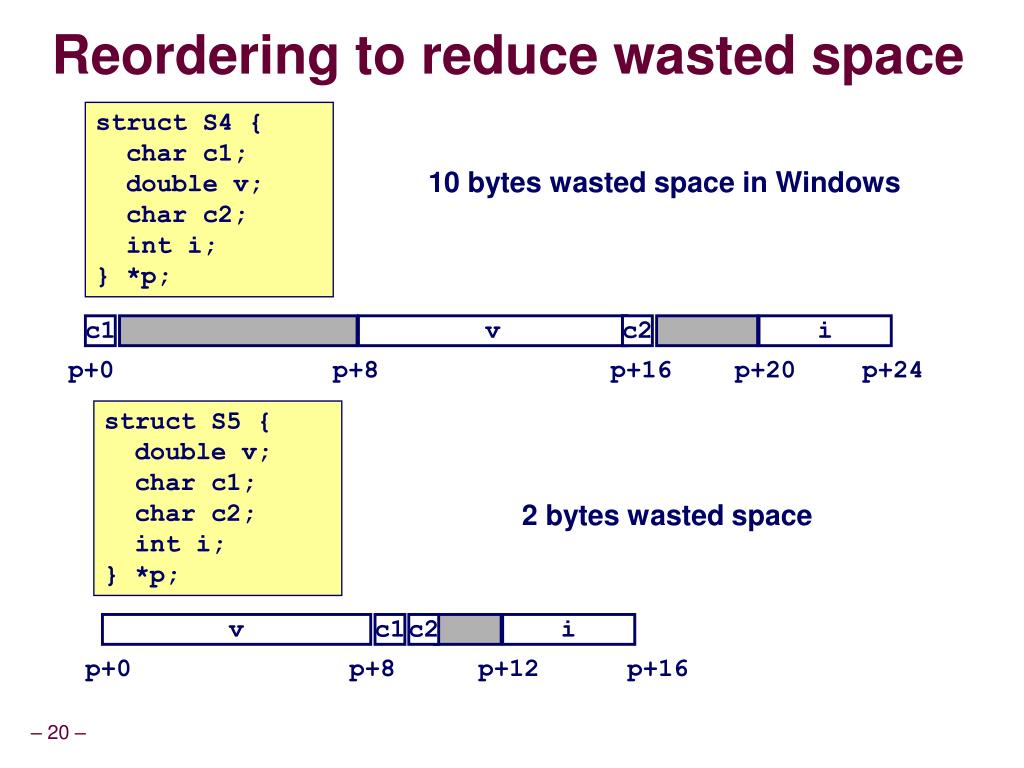 Reordering to reduce wasted space

struct S4 {
  char c1;
  double v;
  char c2;
  int i;
} *p;

10 bytes wasted space in Windows

c1 v c2 i

p+0 p+8 p+16 p+20 p+24

struct S5 {
  double v;
  char c1;
  char c2;
  int i;
} *p;

2 bytes wasted space

v c1 c2 i

p+0 p+8 p+12 p+16

– 20 –